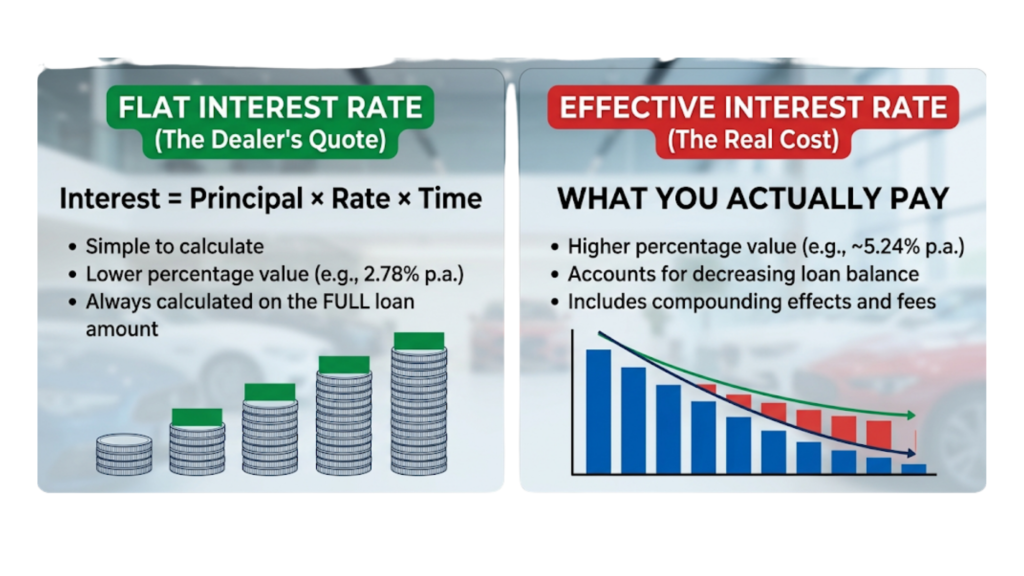 FLAT INTEREST RATE
(The Dealer's Quote)

Interest = Principal × Rate × Time

• Simple to calculate
• Lower percentage value (e.g., 2.78% p.a.)
• Always calculated on the FULL loan amount

EFFECTIVE INTEREST RATE
(The Real Cost)

WHAT YOU ACTUALLY PAY

• Higher percentage value (e.g., ~5.24% p.a.)
• Accounts for decreasing loan balance
• Includes compounding effects and fees